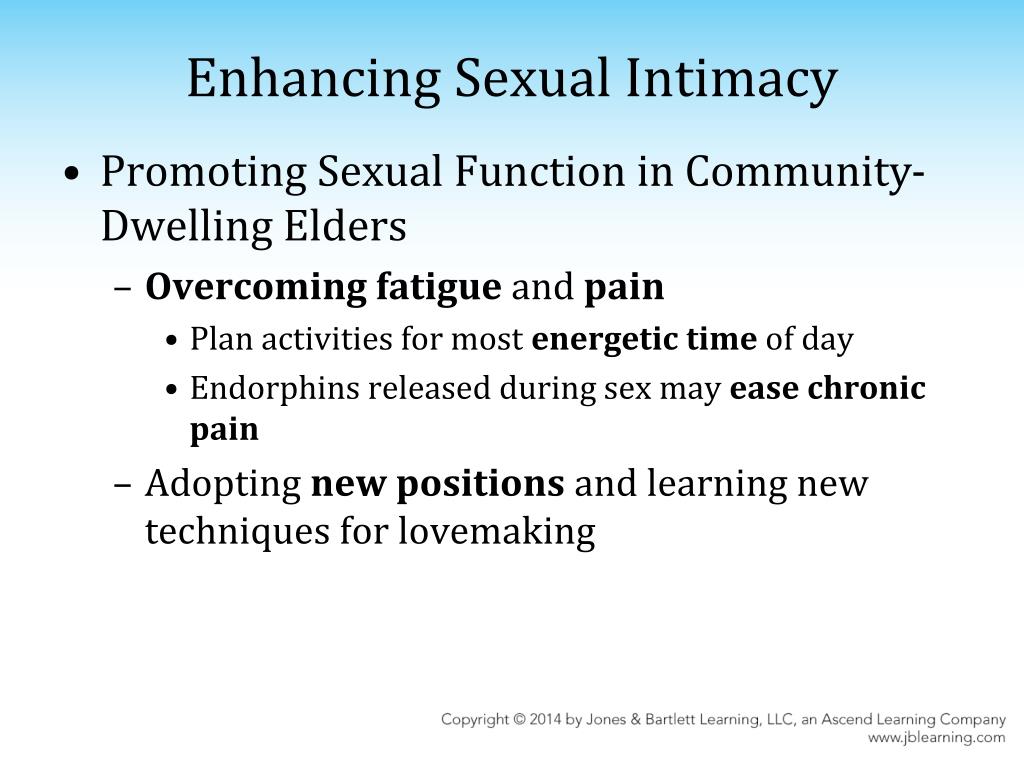 Enhancing Sexual Intimacy

• Promoting Sexual Function in Community-Dwelling Elders

– Overcoming fatigue and pain

• Plan activities for most energetic time of day

• Endorphins released during sex may ease chronic pain

– Adopting new positions and learning new techniques for lovemaking

Copyright © 2014 by Jones & Bartlett Learning, LLC, an Ascend Learning Company
www.jblearning.com